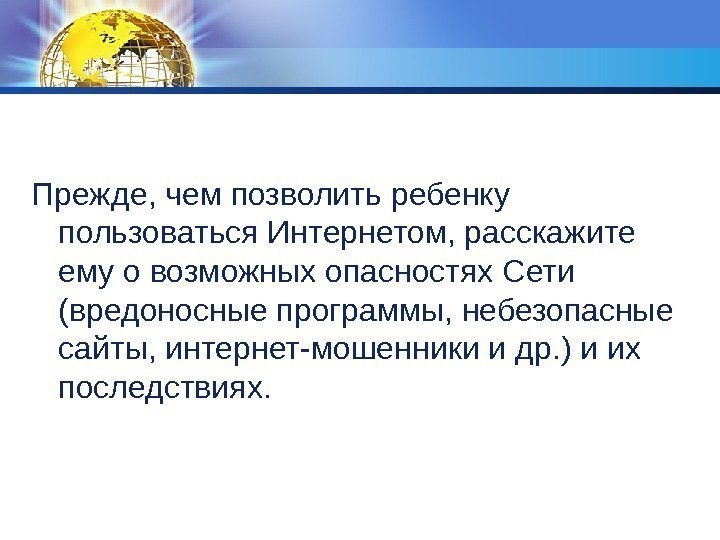 Прежде, чем позволить ребенку пользоваться Интернетом, расскажите ему о возможных опасностях Сети (вредоносные программы, небезопасные сайты, интернет-мошенники и др.) и их последствиях.